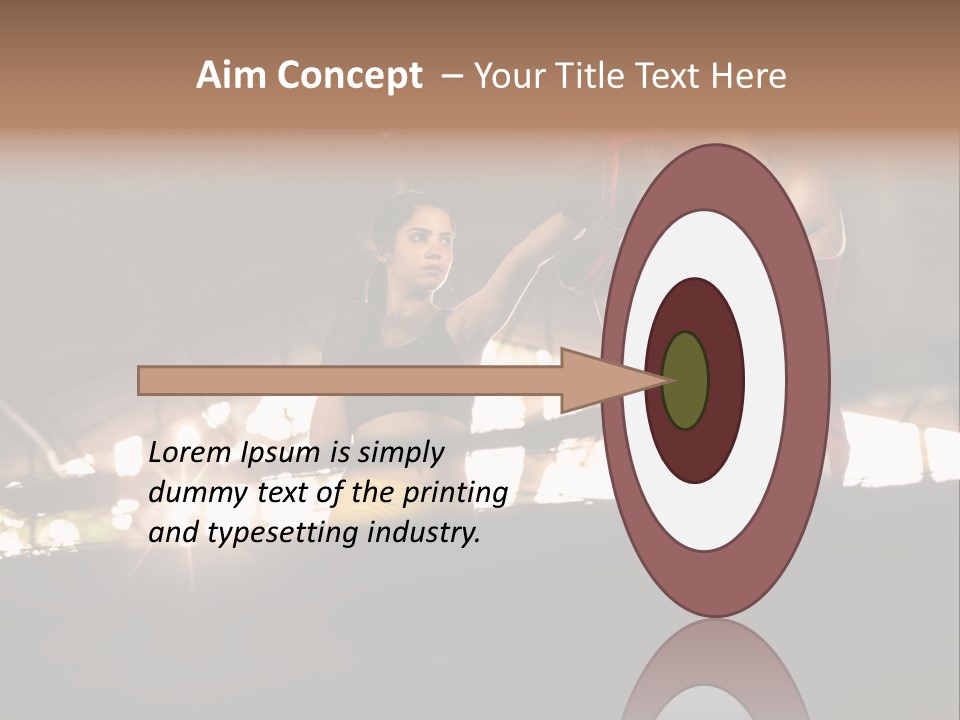 Aim Concept – Your Title Text Here

Lorem Ipsum is simply dummy text of the printing and typesetting industry.